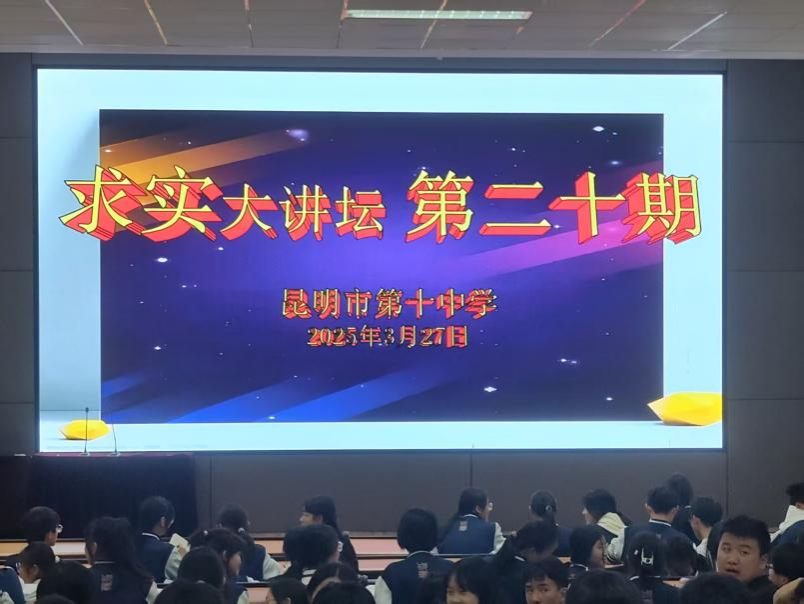 求实大讲坛 第二十期

昆明市第十中学
2025年3月27日